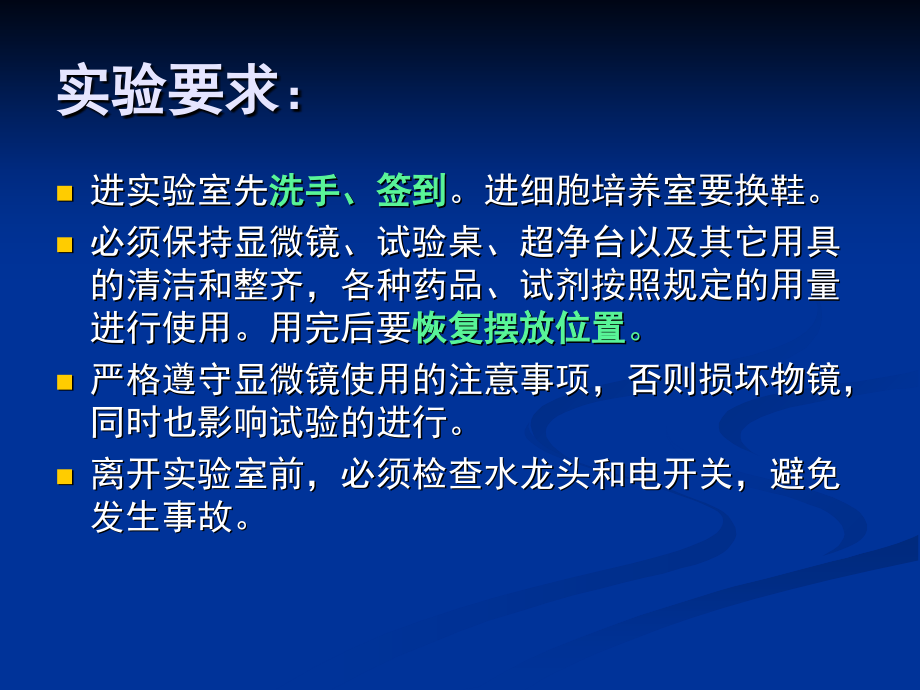 实验要求：

■ 进实验室先洗手、签到。进细胞培养室要换鞋。

■ 必须保持显微镜、试验桌、超净台以及其它用具的清洁和整齐，各种药品、试剂按照规定的用量进行使用。用完后要恢复摆放位置。

■ 严格遵守显微镜使用的注意事项，否则损坏物镜，同时也影响试验的进行。

■ 离开实验室前，必须检查水龙头和电开关，避免发生事故。